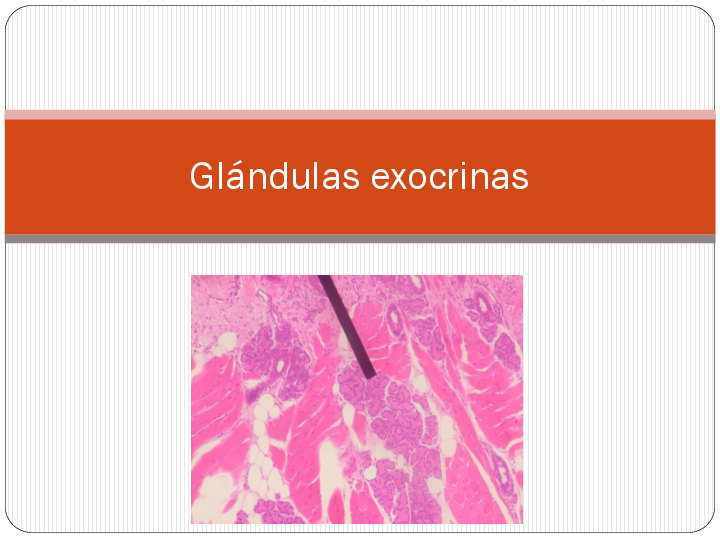 Glándulas exocrinas